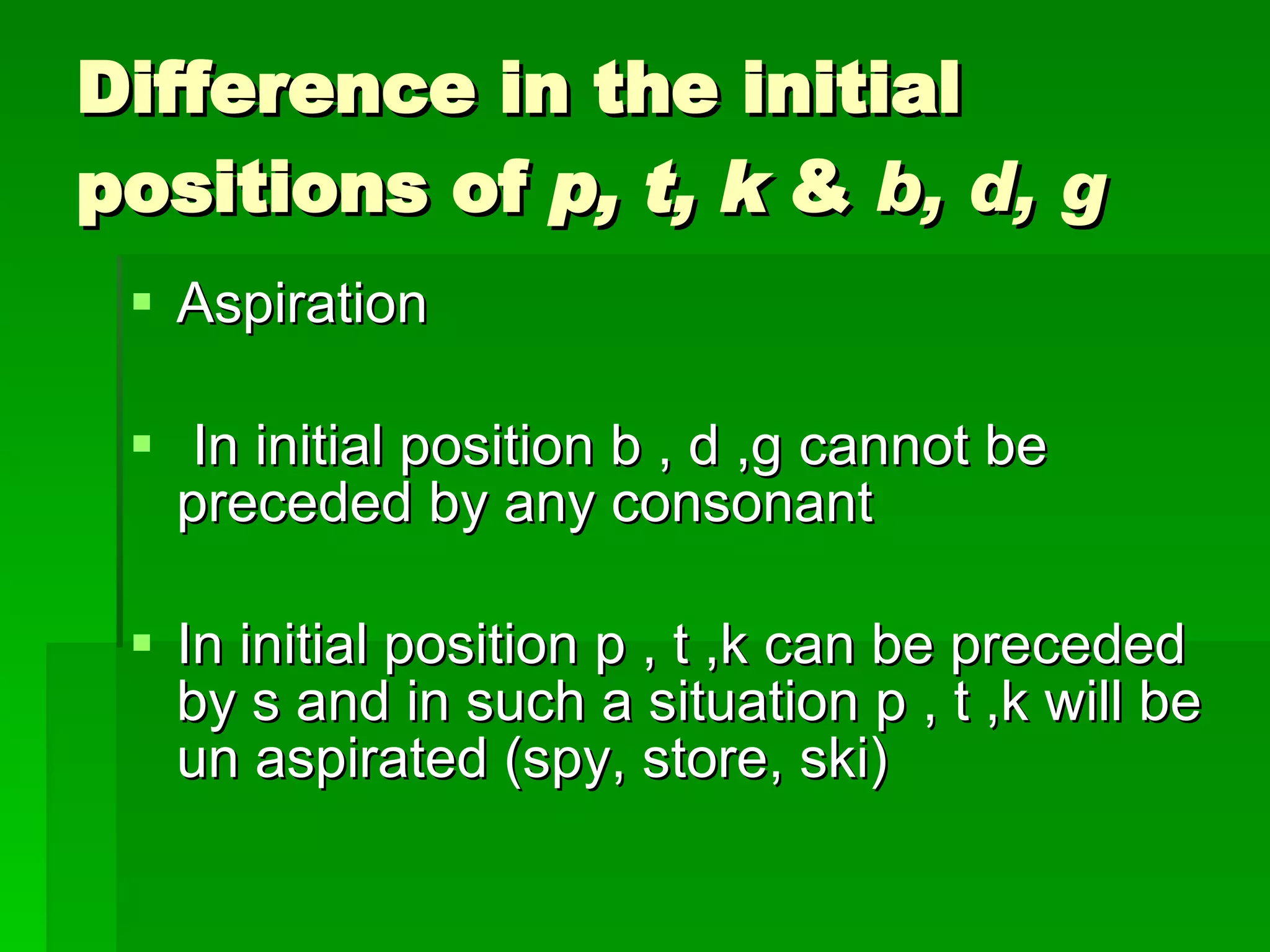 Difference in the initial positions of p, t, k & b, d, g

▪ Aspiration

▪ In initial position b , d ,g cannot be preceded by any consonant

▪ In initial position p , t ,k can be preceded by s and in such a situation p , t ,k will be un aspirated (spy, store, ski)